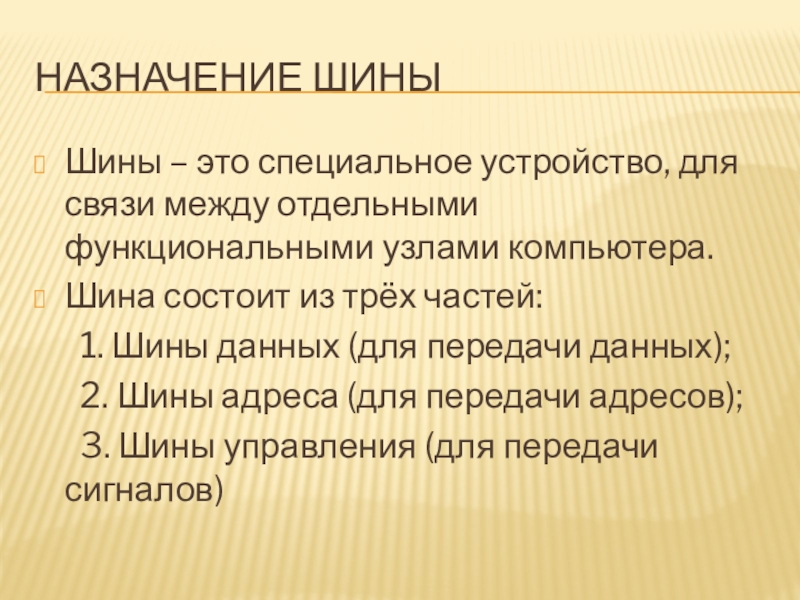 НАЗНАЧЕНИЕ ШИНЫ

Шины – это специальное устройство, для связи между отдельными функциональными узлами компьютера.

Шина состоит из трёх частей:

1. Шины данных (для передачи данных);

2. Шины адреса (для передачи адресов);

3. Шины управления (для передачи сигналов)